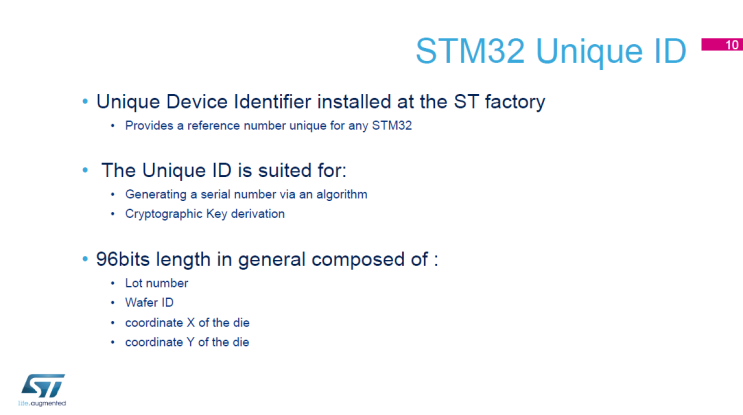 STM32 Unique ID

10

• Unique Device Identifier installed at the ST factory
  • Provides a reference number unique for any STM32

• The Unique ID is suited for:
  • Generating a serial number via an algorithm
  • Cryptographic Key derivation

• 96bits length in general composed of :
  • Lot number
  • Wafer ID
  • coordinate X of the die
  • coordinate Y of the die

ST

life.augmented